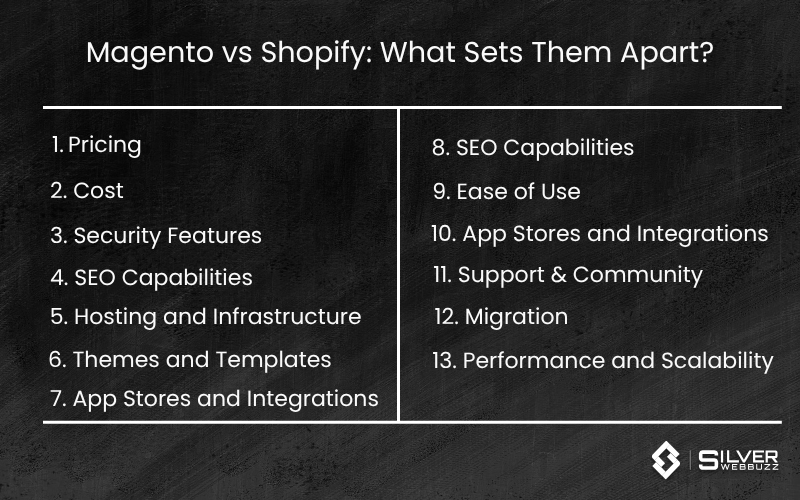 Magento vs Shopify: What Sets Them Apart?

1. Pricing
2. Cost
3. Security Features
4. SEO Capabilities
5. Hosting and Infrastructure
6. Themes and Templates
7. App Stores and Integrations

8. SEO Capabilities
9. Ease of Use
10. App Stores and Integrations
11. Support & Community
12. Migration
13. Performance and Scalability

SILVER WEBBUZZ